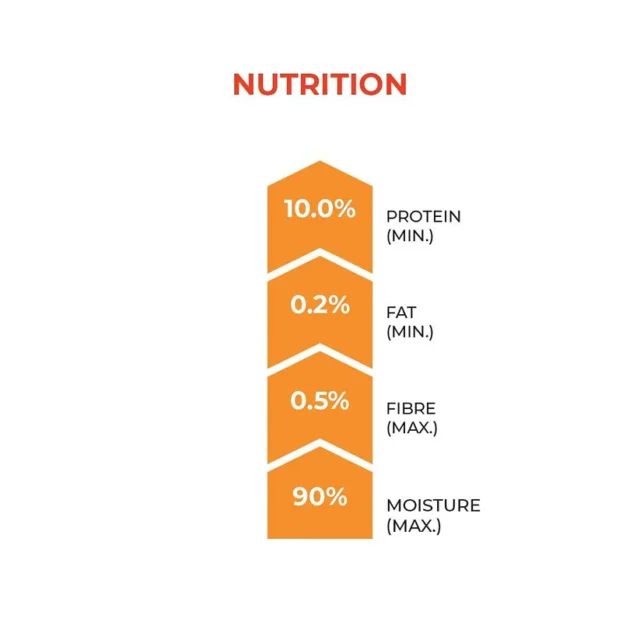 NUTRITION

10.0% PROTEIN (MIN.)

0.2% FAT (MIN.)

0.5% FIBRE (MAX.)

90% MOISTURE (MAX.)